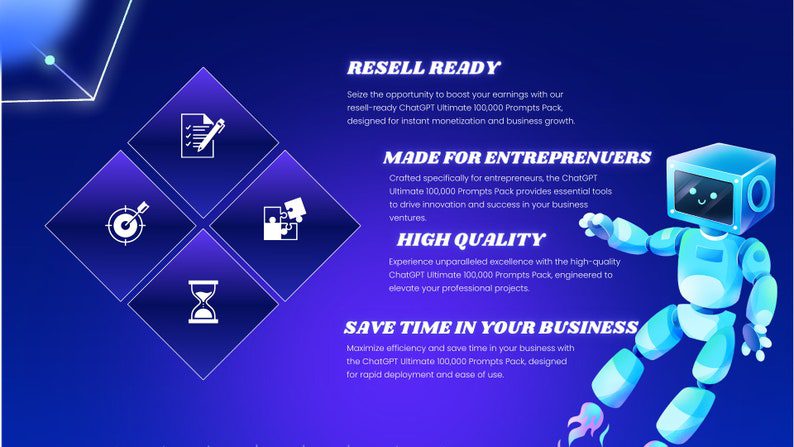 RESELL READY

Seize the opportunity to boost your earnings with our resell-ready ChatGPT Ultimate 100,000 Prompts Pack, designed for instant monetization and business growth.

MADE FOR ENTREPRENUERS

Crafted specifically for entrepreneurs, the ChatGPT Ultimate 100,000 Prompts Pack provides essential tools to drive innovation and success in your business ventures.

HIGH QUALITY

Experience unparalleled excellence with the high-quality ChatGPT Ultimate 100,000 Prompts Pack, engineered to elevate your professional projects.

SAVE TIME IN YOUR BUSINESS

Maximize efficiency and save time in your business with the ChatGPT Ultimate 100,000 Prompts Pack, designed for rapid deployment and ease of use.